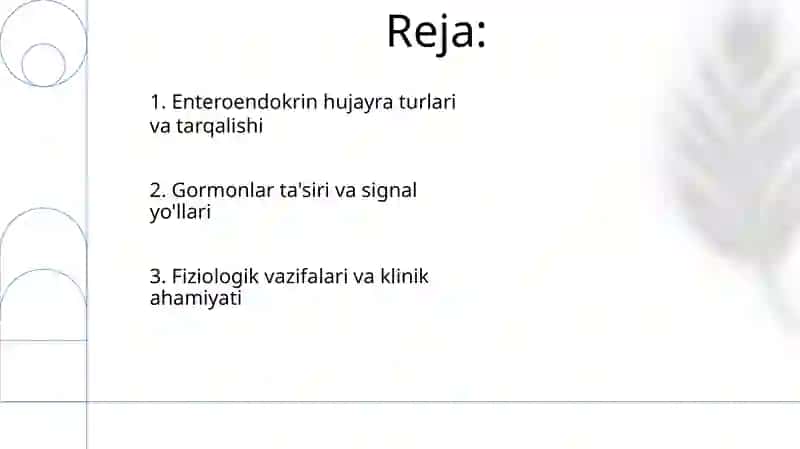 Reja:

1. Enteroendokrin hujayra turlari va tarqalishi

2. Gormonlar ta'siri va signal yo'llari

3. Fiziologik vazifalari va klinik ahamiyati